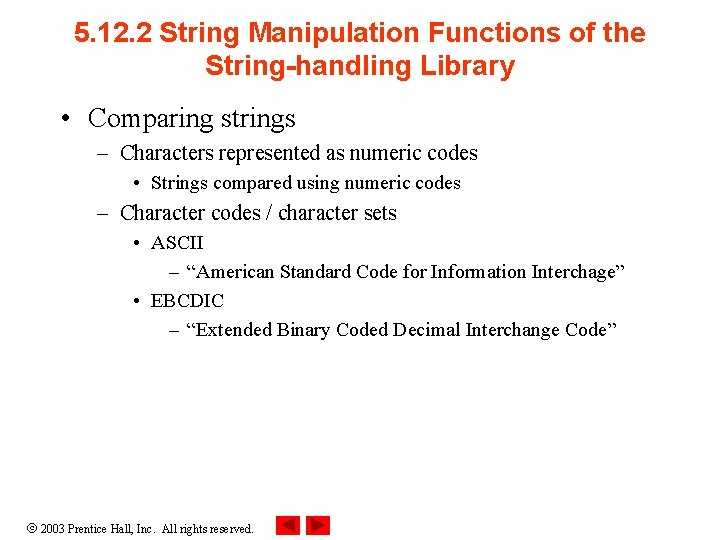 5.12.2 String Manipulation Functions of the String-handling Library

• Comparing strings
  – Characters represented as numeric codes
    • Strings compared using numeric codes
  – Character codes / character sets
    • ASCII
      – “American Standard Code for Information Interchage”
    • EBCDIC
      – “Extended Binary Coded Decimal Interchange Code”

© 2003 Prentice Hall, Inc. All rights reserved.